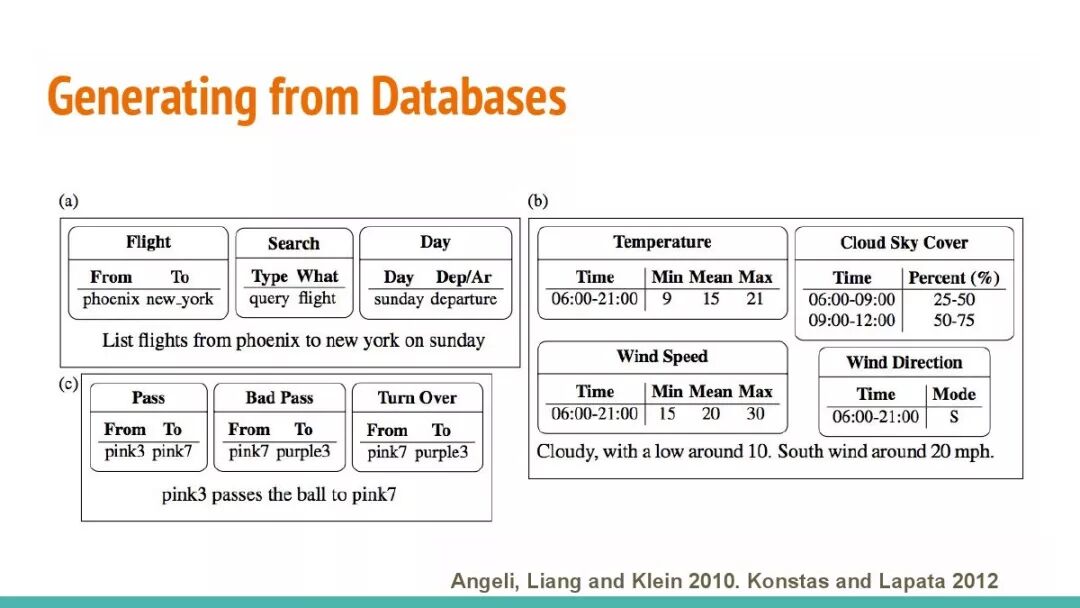 Generating from Databases

(a)

Flight

| From | To |
|---|---|
| phoenix | new_york |

Search

| Type | What |
|---|---|
| query | flight |

Day

| Day | Dep/Ar |
|---|---|
| sunday | departure |

List flights from phoenix to new york on sunday

(c)

Pass

| From | To |
|---|---|
| pink3 | pink7 |

Bad Pass

| From | To |
|---|---|
| pink7 | purple3 |

Turn Over

| From | To |
|---|---|
| pink7 | purple3 |

pink3 passes the ball to pink7

(b)

Temperature

| Time | Min | Mean | Max |
|---|---|---|---|
| 06:00-21:00 | 9 | 15 | 21 |

Cloud Sky Cover

| Time | Percent (%) |
|---|---|
| 06:00-09:00 | 25-50 |
| 09:00-12:00 | 50-75 |

Wind Speed

| Time | Min | Mean | Max |
|---|---|---|---|
| 06:00-21:00 | 15 | 20 | 30 |

Wind Direction

| Time | Mode |
|---|---|
| 06:00-21:00 | S |

Cloudy, with a low around 10. South wind around 20 mph.

Angeli, Liang and Klein 2010. Konstas and Lapata 2012